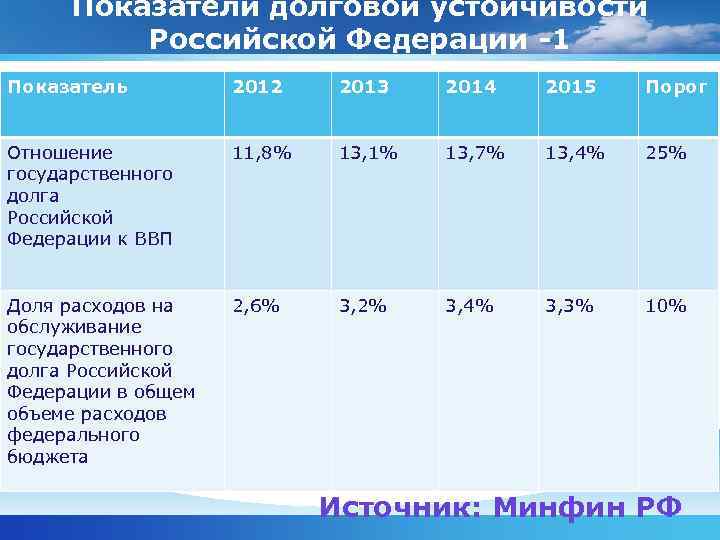 Показатели долговой устойчивости Российской Федерации -1

| Показатель | 2012 | 2013 | 2014 | 2015 | Порог |
|---|---|---|---|---|---|
| Отношение государственного долга Российской Федерации к ВВП | 11,8% | 13,1% | 13,7% | 13,4% | 25% |
| Доля расходов на обслуживание государственного долга Российской Федерации в общем объеме расходов федерального бюджета | 2,6% | 3,2% | 3,4% | 3,3% | 10% |

Источник: Минфин РФ